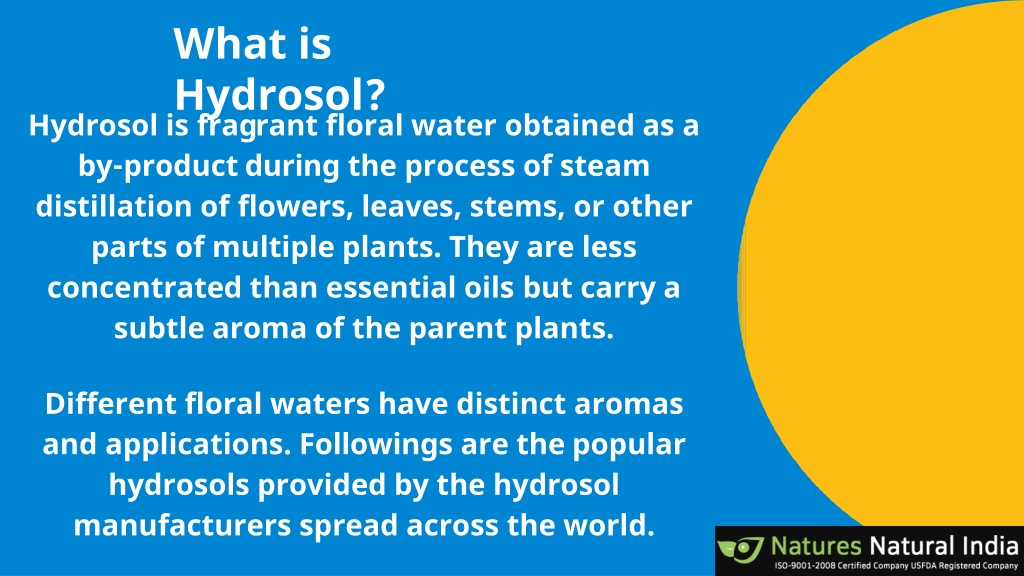 What is Hydrosol?

Hydrosol is fragrant floral water obtained as a by-product during the process of steam distillation of flowers, leaves, stems, or other parts of multiple plants. They are less concentrated than essential oils but carry a subtle aroma of the parent plants.

Different floral waters have distinct aromas and applications. Followings are the popular hydrosols provided by the hydrosol manufacturers spread across the world.

Natures Natural India
ISO-9001-2008 Certified Company USFDA Registered Company